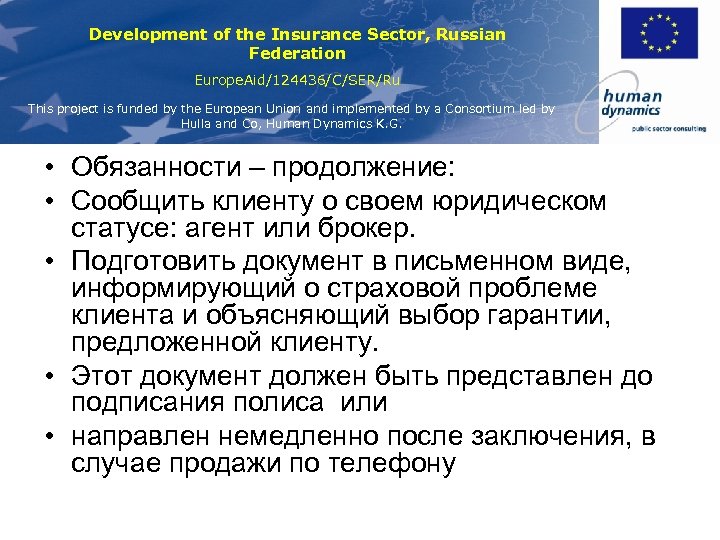 Development of the Insurance Sector, Russian Federation

EuropeAid/124436/C/SER/Ru

This project is funded by the European Union and implemented by a Consortium led by Hulla and Co, Human Dynamics K.G.

human dynamics
public sector consulting

• Обязанности – продолжение:
• Сообщить клиенту о своем юридическом статусе: агент или брокер.
• Подготовить документ в письменном виде, информирующий о страховой проблеме клиента и объясняющий выбор гарантии, предложенной клиенту.
• Этот документ должен быть представлен до подписания полиса или
• направлен немедленно после заключения, в случае продажи по телефону